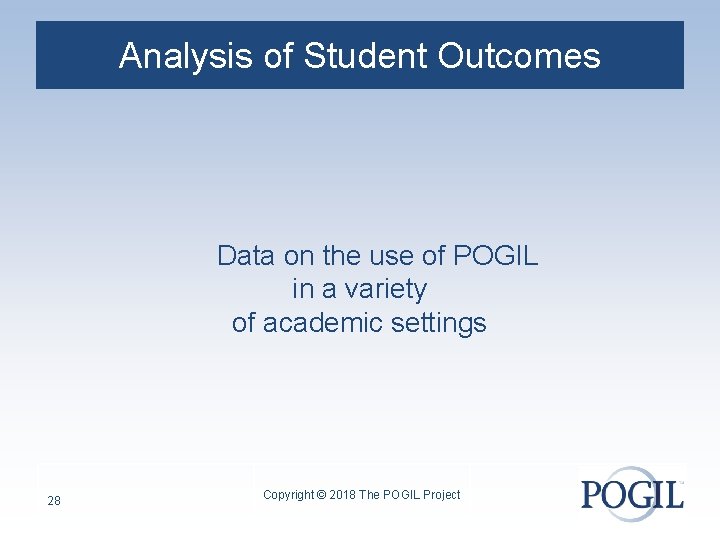 Analysis of Student Outcomes

Data on the use of POGIL in a variety of academic settings

28

Copyright © 2018 The POGIL Project

POGIL